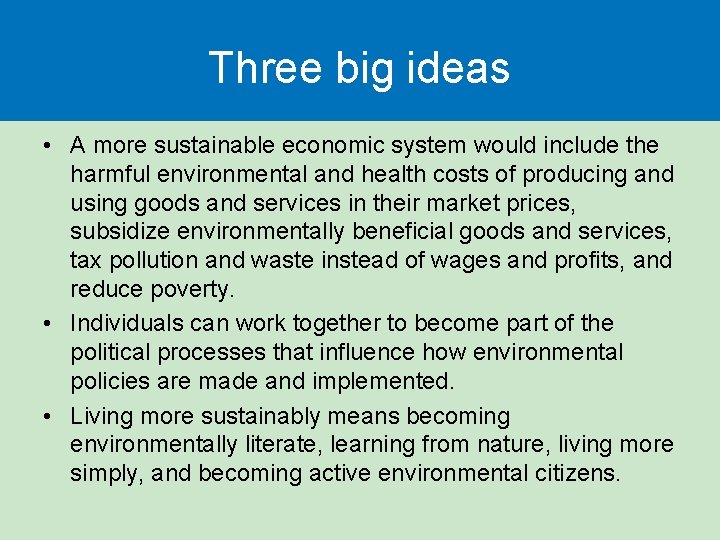 Three big ideas

• A more sustainable economic system would include the harmful environmental and health costs of producing and using goods and services in their market prices, subsidize environmentally beneficial goods and services, tax pollution and waste instead of wages and profits, and reduce poverty.

• Individuals can work together to become part of the political processes that influence how environmental policies are made and implemented.

• Living more sustainably means becoming environmentally literate, learning from nature, living more simply, and becoming active environmental citizens.